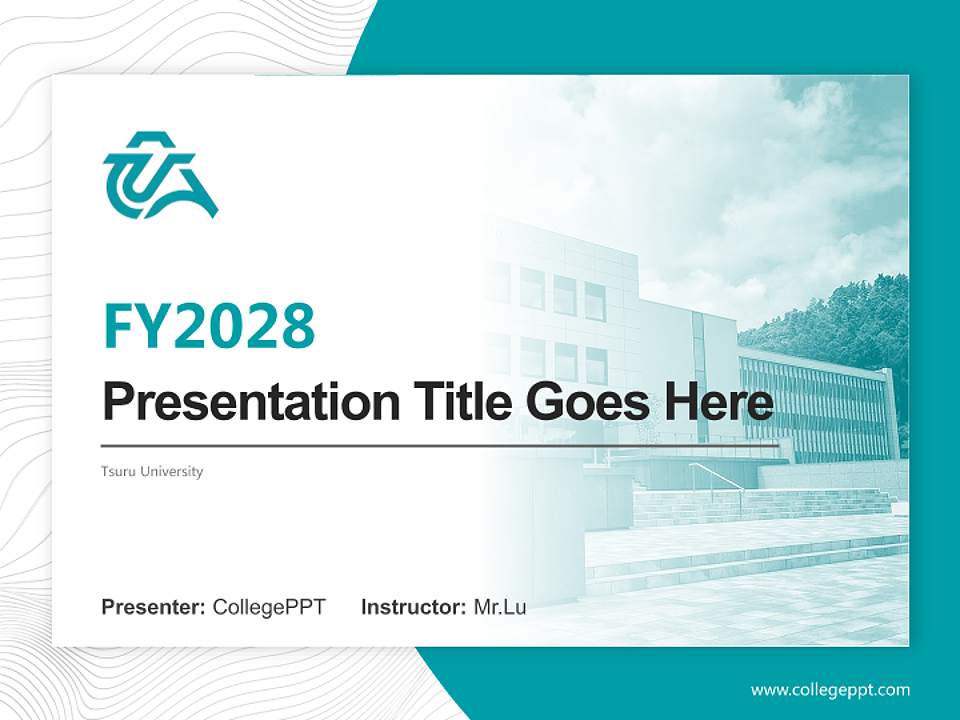 FY2028

Presentation Title Goes Here

Tsuru University

Presenter: CollegePPT Instructor: Mr.Lu

www.collegeppt.com